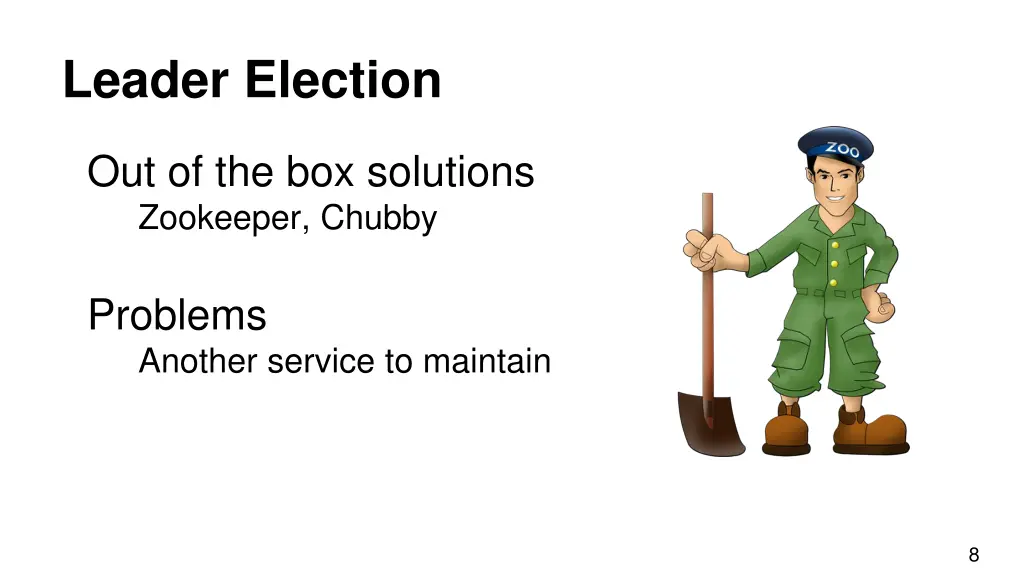 Leader Election

Out of the box solutions
Zookeeper, Chubby

Problems
Another service to maintain

ZOO

8